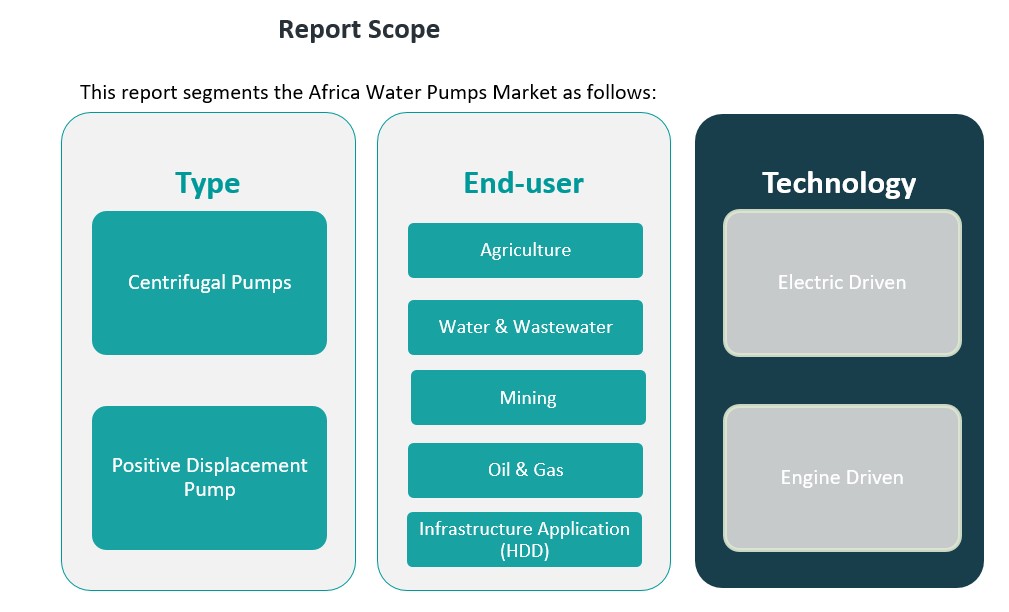 Report Scope

This report segments the Africa Water Pumps Market as follows:

Type

Centrifugal Pumps

Positive Displacement Pump

End-user

Agriculture

Water & Wastewater

Mining

Oil & Gas

Infrastructure Application (HDD)

Technology

Electric Driven

Engine Driven